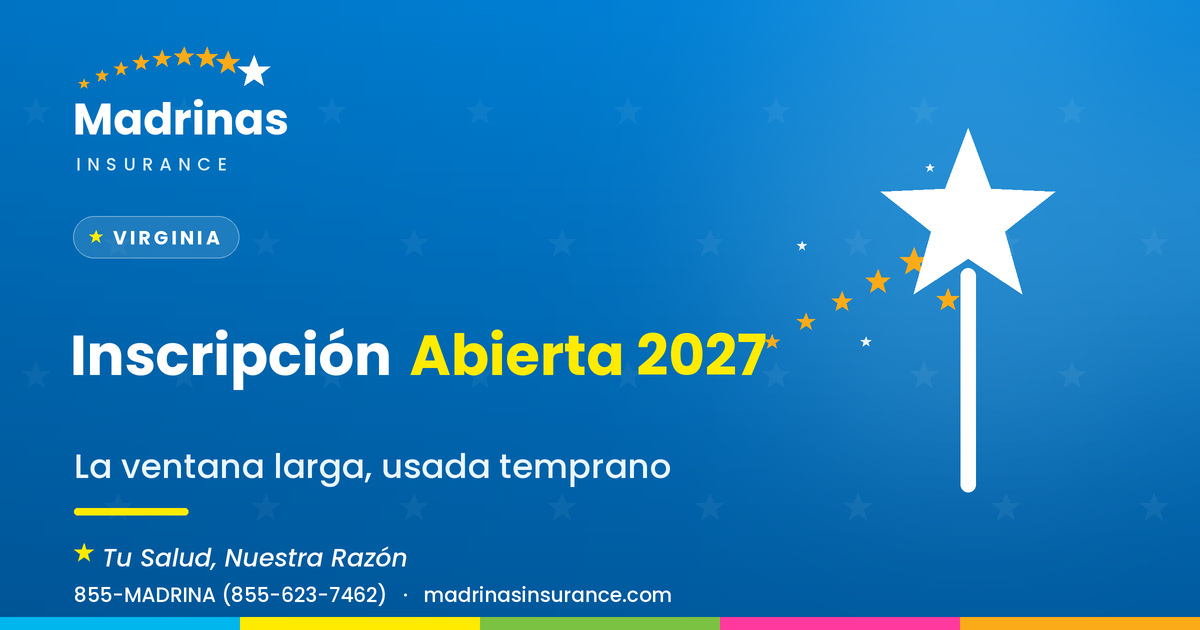 Madrinas
INSURANCE

VIRGINIA

Inscripción Abierta 2027

La ventana larga, usada temprano

Tu Salud, Nuestra Razón

855-MADRINA (855-623-7462) · madrinasinsurance.com